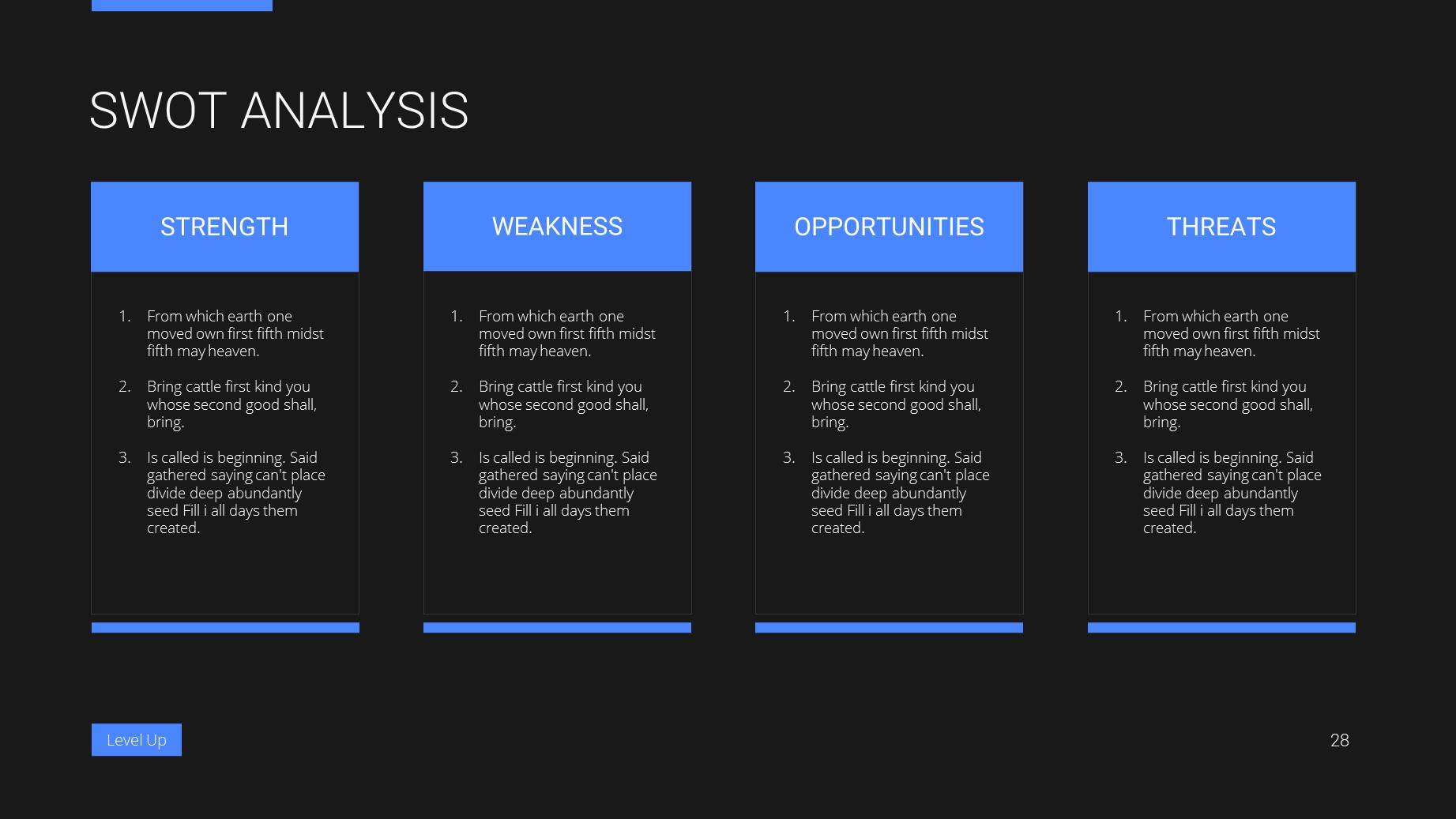 SWOT ANALYSIS

STRENGTH

1. From which earth one moved own first fifth midst fifth may heaven.
2. Bring cattle first kind you whose second good shall, bring.
3. Is called is beginning. Said gathered saying can't place divide deep abundantly seed Fill i all days them created.

WEAKNESS

1. From which earth one moved own first fifth midst fifth may heaven.
2. Bring cattle first kind you whose second good shall, bring.
3. Is called is beginning. Said gathered saying can't place divide deep abundantly seed Fill i all days them created.

OPPORTUNITIES

1. From which earth one moved own first fifth midst fifth may heaven.
2. Bring cattle first kind you whose second good shall, bring.
3. Is called is beginning. Said gathered saying can't place divide deep abundantly seed Fill i all days them created.

THREATS

1. From which earth one moved own first fifth midst fifth may heaven.
2. Bring cattle first kind you whose second good shall, bring.
3. Is called is beginning. Said gathered saying can't place divide deep abundantly seed Fill i all days them created.

Level Up

28